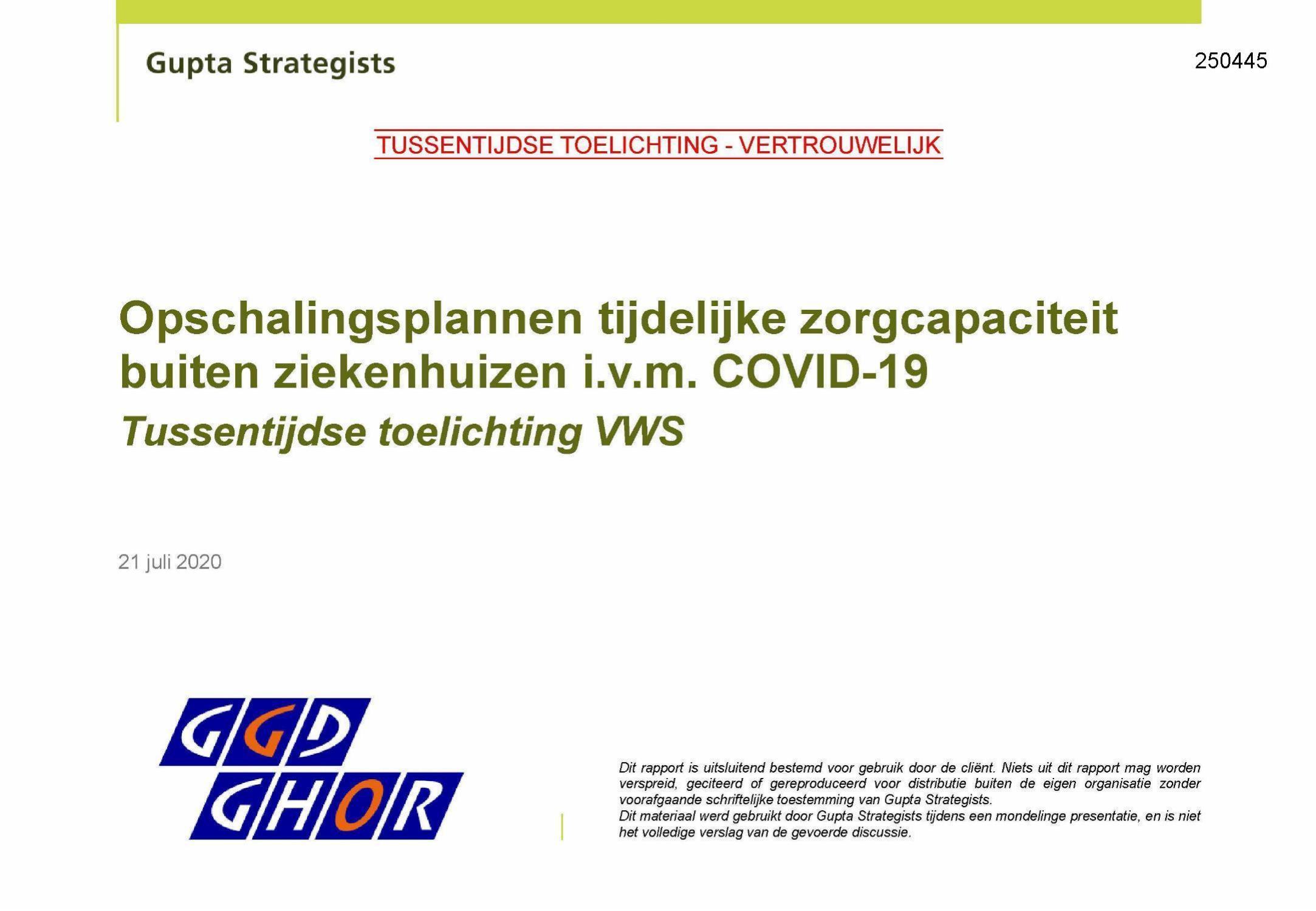 Gupta Strategists

250445

TUSSENTIJDSE TOELICHTING - VERTROUWELIJK

Opschalingsplannen tijdelijke zorgcapaciteit buiten ziekenhuizen i.v.m. COVID-19

Tussentijdse toelichting VWS

21 juli 2020

GGD
GHOR

Dit rapport is uitsluitend bestemd voor gebruik door de cliënt. Niets uit dit rapport mag worden verspreid, geciteerd of gereproduceerd voor distributie buiten de eigen organisatie zonder voorafgaande schriftelijke toestemming van Gupta Strategists.
Dit materiaal werd gebruikt door Gupta Strategists tijdens een mondelinge presentatie, en is niet het volledige verslag van de gevoerde discussie.